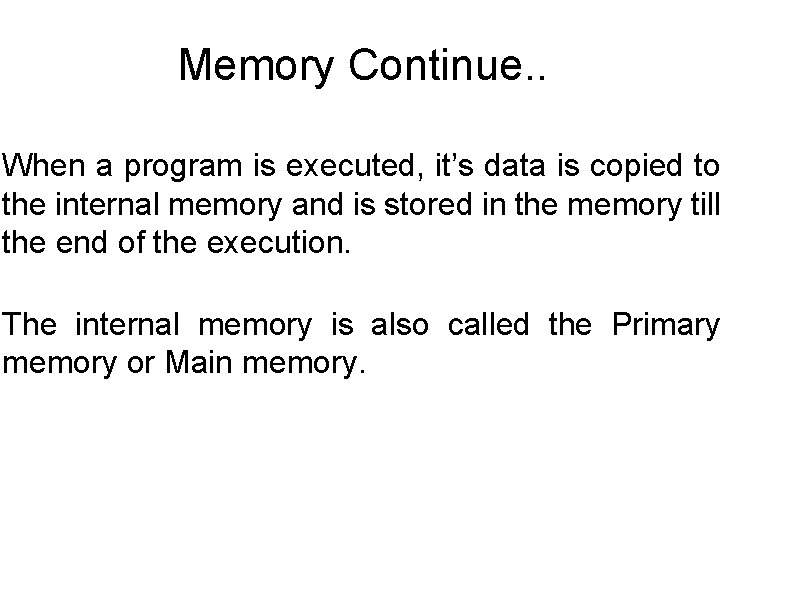 Memory Continue..

When a program is executed, it’s data is copied to the internal memory and is stored in the memory till the end of the execution.

The internal memory is also called the Primary memory or Main memory.